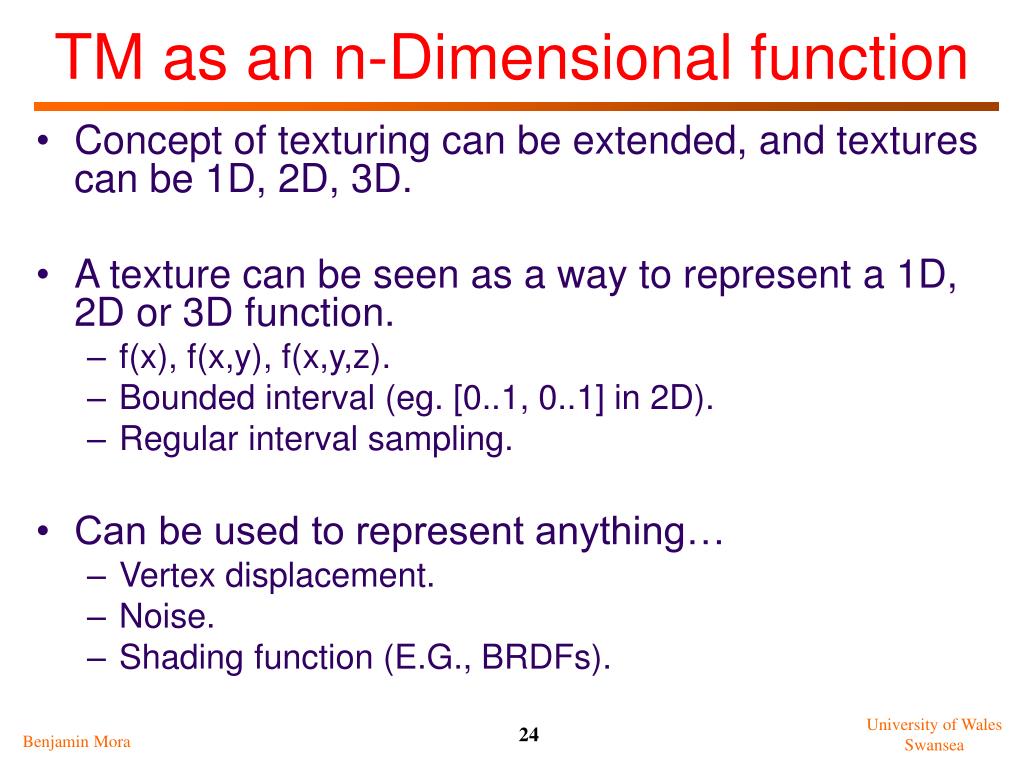 TM as an n-Dimensional function

• Concept of texturing can be extended, and textures can be 1D, 2D, 3D.

• A texture can be seen as a way to represent a 1D, 2D or 3D function.
– f(x), f(x,y), f(x,y,z).
– Bounded interval (eg. [0..1, 0..1] in 2D).
– Regular interval sampling.

• Can be used to represent anything…
– Vertex displacement.
– Noise.
– Shading function (E.G., BRDFs).

Benjamin Mora

24

University of Wales
Swansea